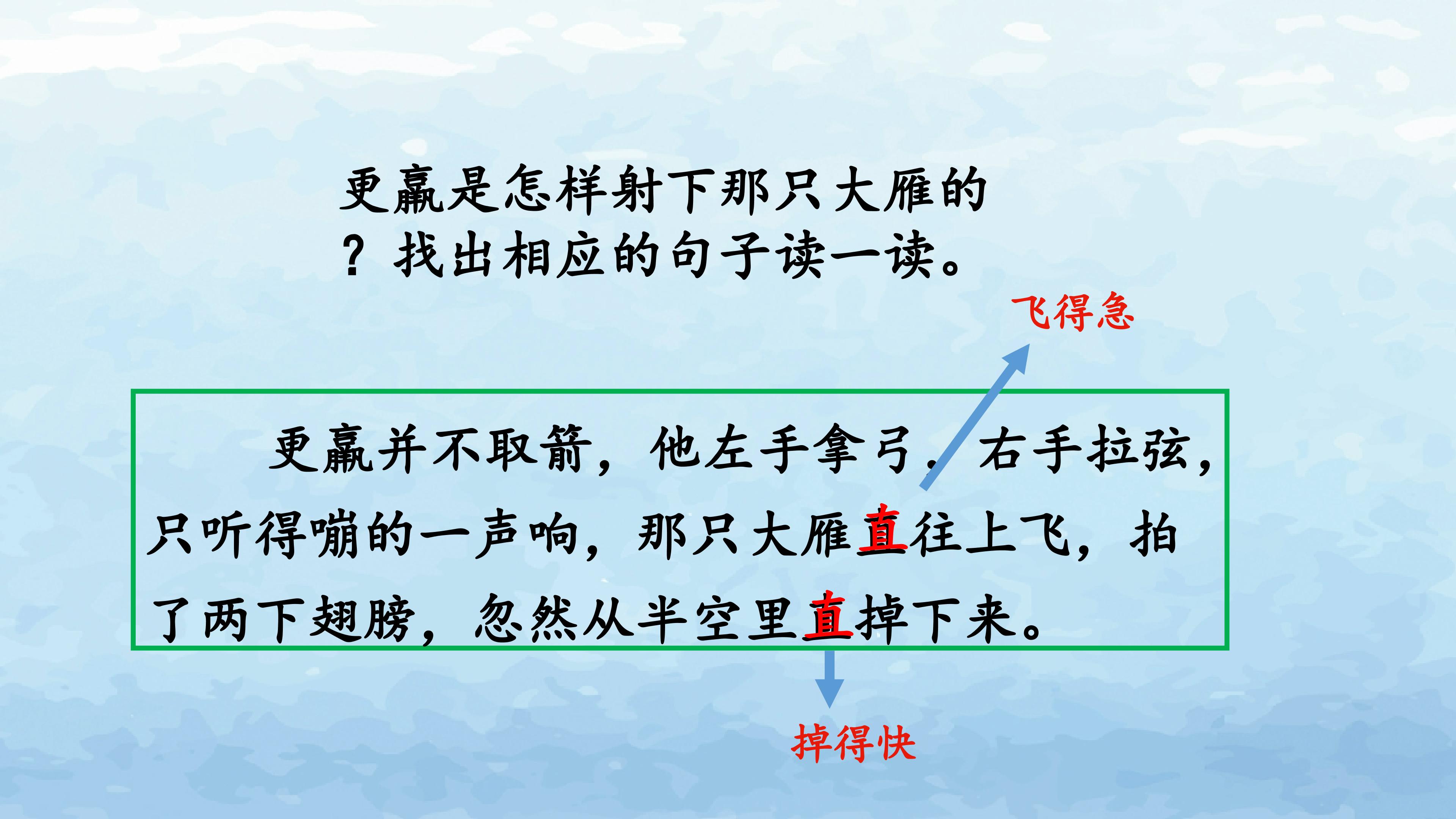 更羸是怎样射下那只大雁的？找出相应的句子读一读。

飞得急

更羸并不取箭，他左手拿弓，右手拉弦，只听得嘣的一声响，那只大雁直往上飞，拍了两下翅膀，忽然从半空里直掉下来。

掉得快